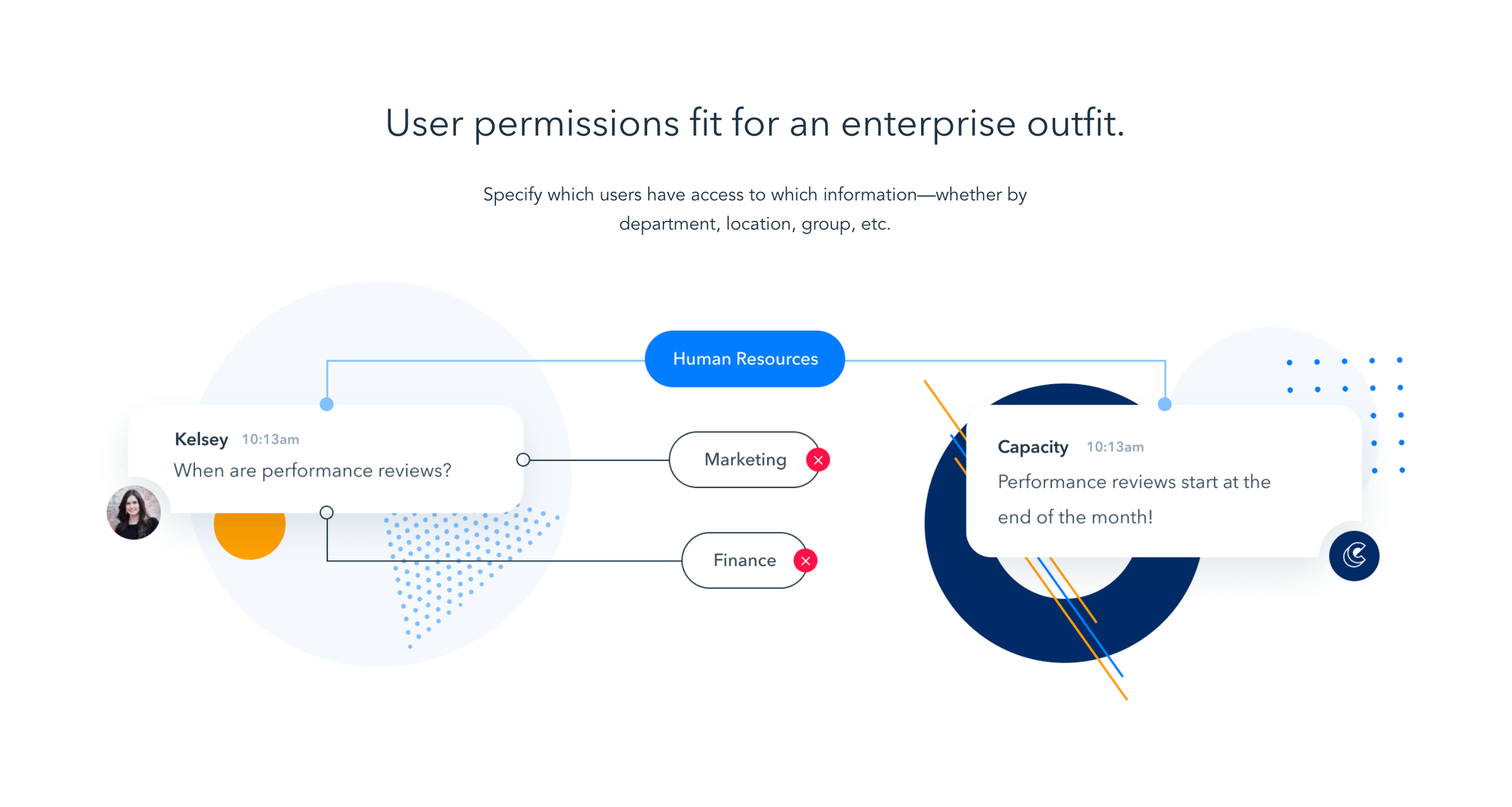 User permissions fit for an enterprise outfit.

Specify which users have access to which information—whether by department, location, group, etc.

Human Resources

Kelsey 10:13am
When are performance reviews?

Marketing

Finance

Capacity 10:13am
Performance reviews start at the end of the month!